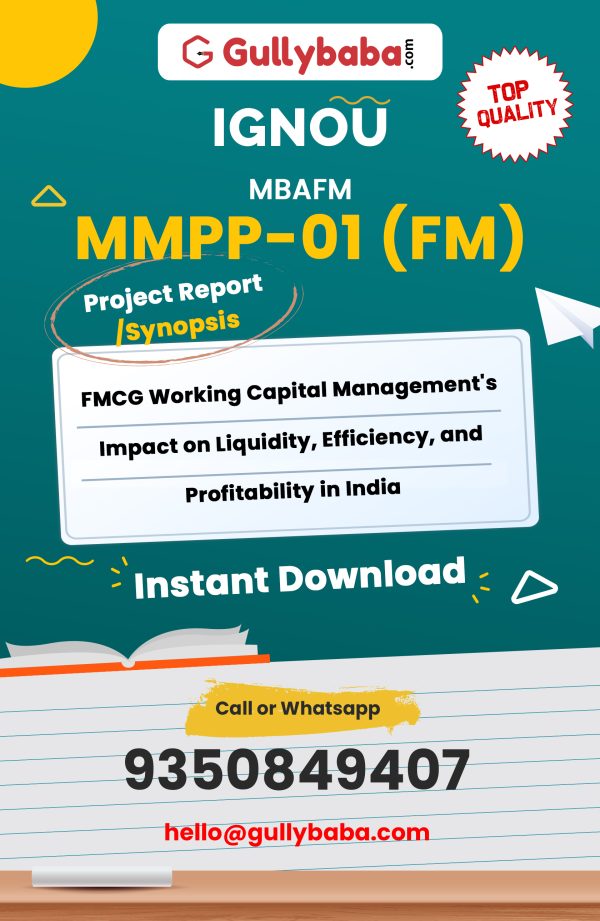 Gullybaba.com

TOP QUALITY

IGNOU

MBAFM

MMPP-01 (FM)

Project Report /Synopsis

FMCG Working Capital Management's Impact on Liquidity, Efficiency, and Profitability in India

Instant Download

Call or Whatsapp

9350849407

hello@gullybaba.com